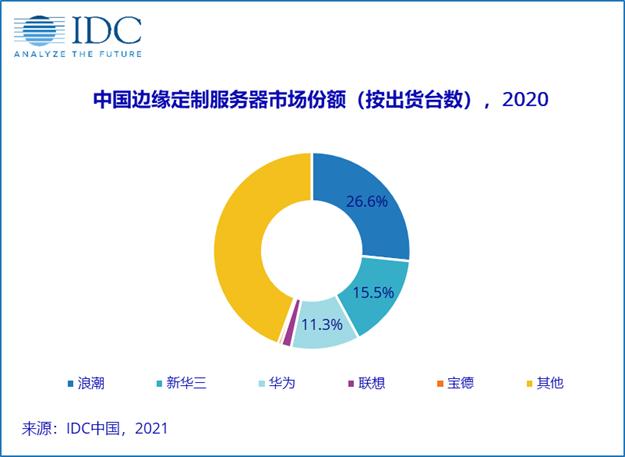 IDC
ANALYZE THE FUTURE

中国边缘定制服务器市场份额（按出货台数），2020

26.6%
15.5%
11.3%

浪潮 新华三 华为 联想 宝德 其他

来源：IDC中国，2021